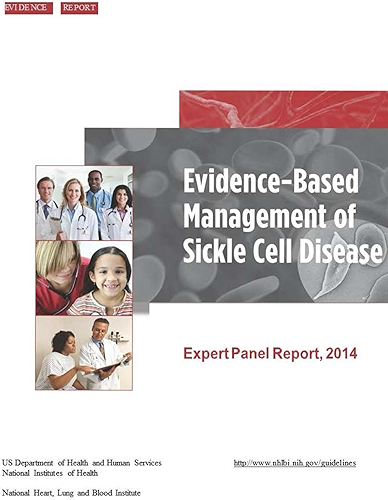 EVIDENCE REPORT

Evidence-Based Management of Sickle Cell Disease

Expert Panel Report, 2014

US Department of Health and Human Services
National Institutes of Health

National Heart, Lung and Blood Institute

http://www.nhlbi.nih.gov/guidelines